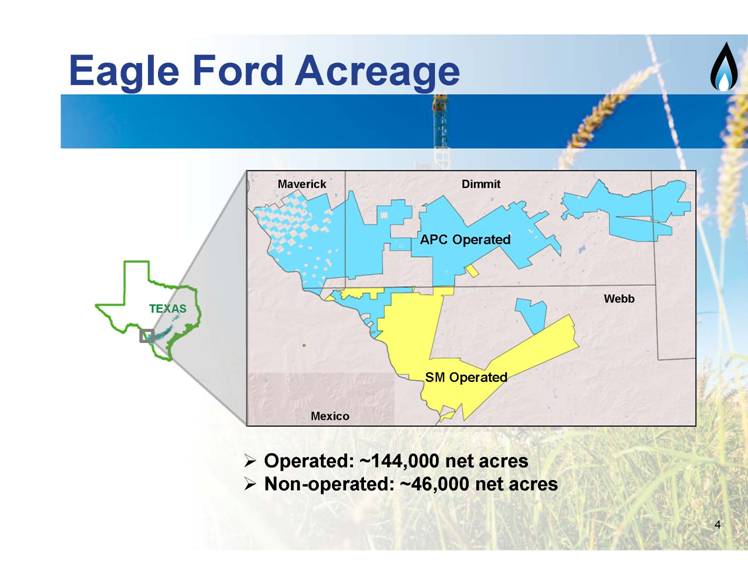 Eagle Ford Acreage

TEXAS

Maverick

Dimmit

APC Operated

Webb

SM Operated

Mexico

➢ Operated: ~144,000 net acres
➢ Non-operated: ~46,000 net acres

4